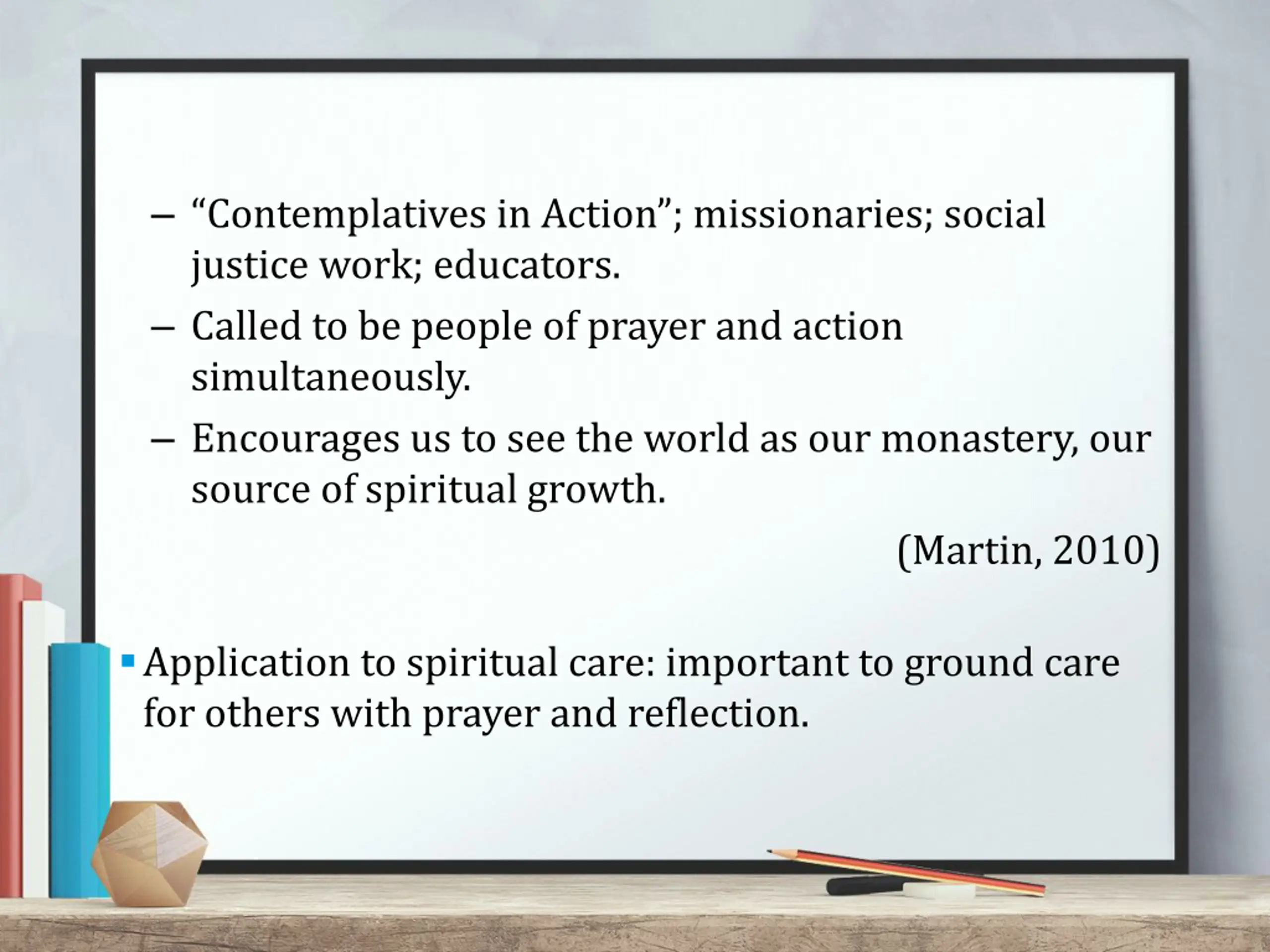 – “Contemplatives in Action”; missionaries; social justice work; educators.
– Called to be people of prayer and action simultaneously.
– Encourages us to see the world as our monastery, our source of spiritual growth.

(Martin, 2010)

▪ Application to spiritual care: important to ground care for others with prayer and reflection.